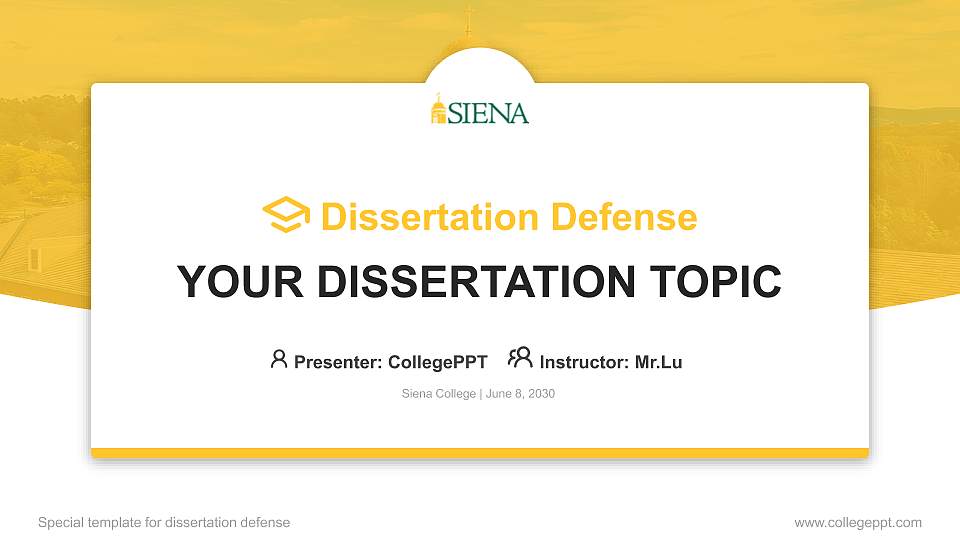 SIENA

Dissertation Defense

YOUR DISSERTATION TOPIC

Presenter: CollegePPT Instructor: Mr.Lu

Siena College | June 8, 2030

Special template for dissertation defense

www.collegeppt.com